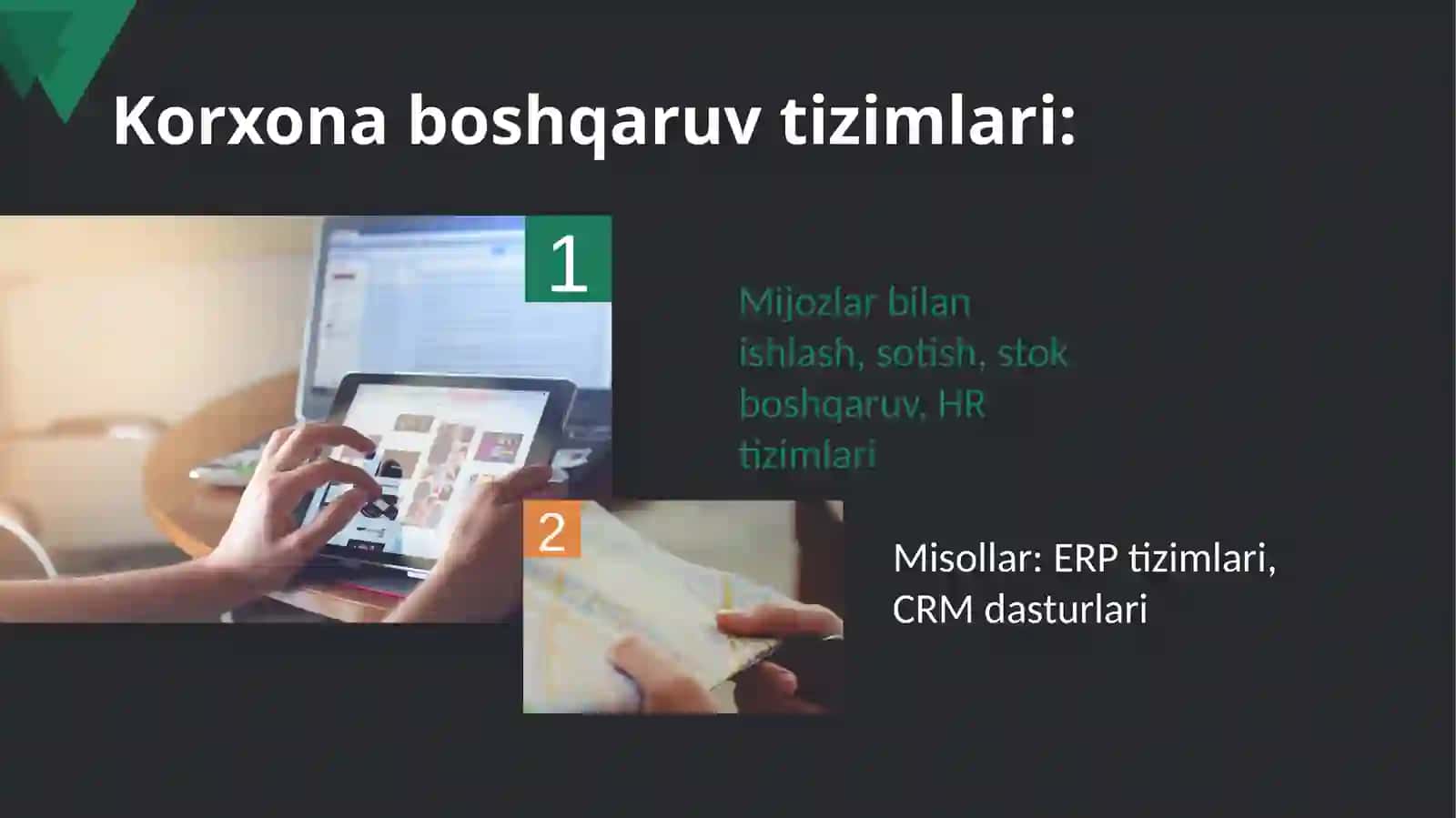 Korxona boshqaruv tizimlari:

1

Mijozlar bilan ishlash, sotish, stok boshqaruv, HR tizimlari

2

Misollar: ERP tizimlari, CRM dasturlari